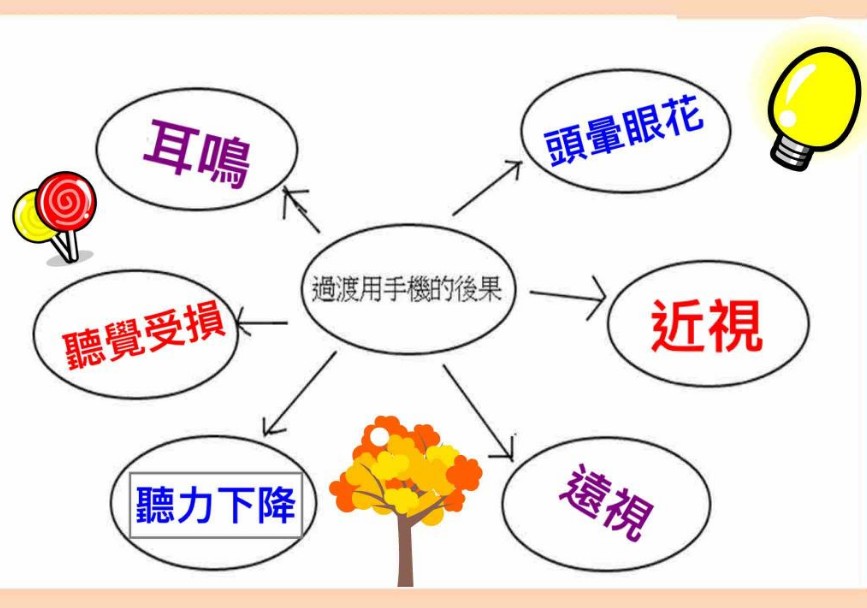 過渡用手機的後果

耳鳴

頭暈眼花

聽覺受損

近視

聽力下降

遠視